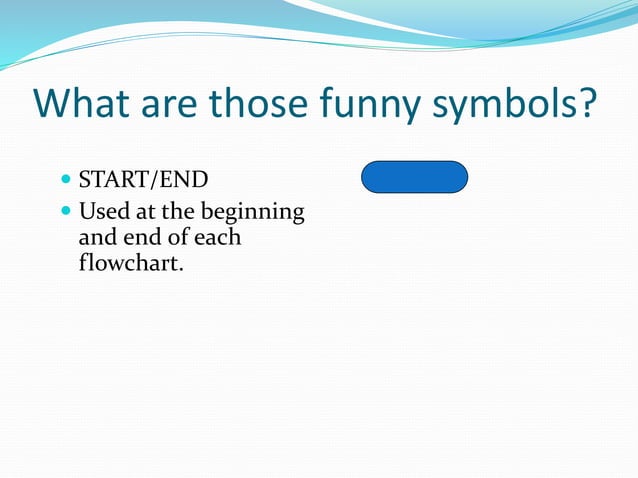 What are those funny symbols?

- START/END
- Used at the beginning and end of each flowchart.